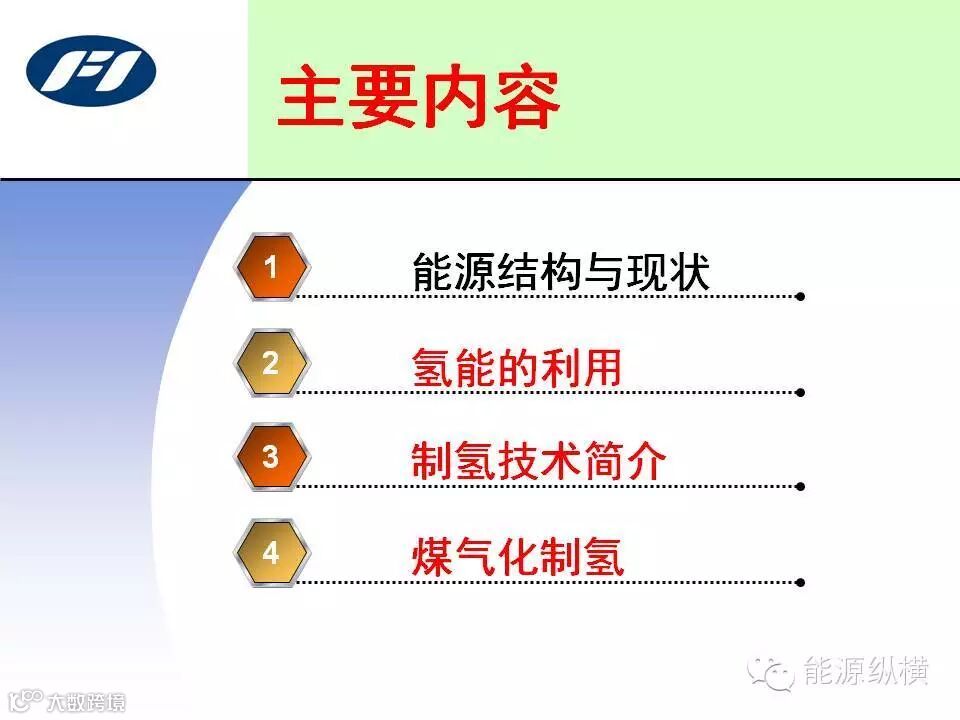 主要内容

1 能源结构与现状

2 氢能的利用

3 制氢技术简介

4 煤气化制氢

能源纵横

大数跨境